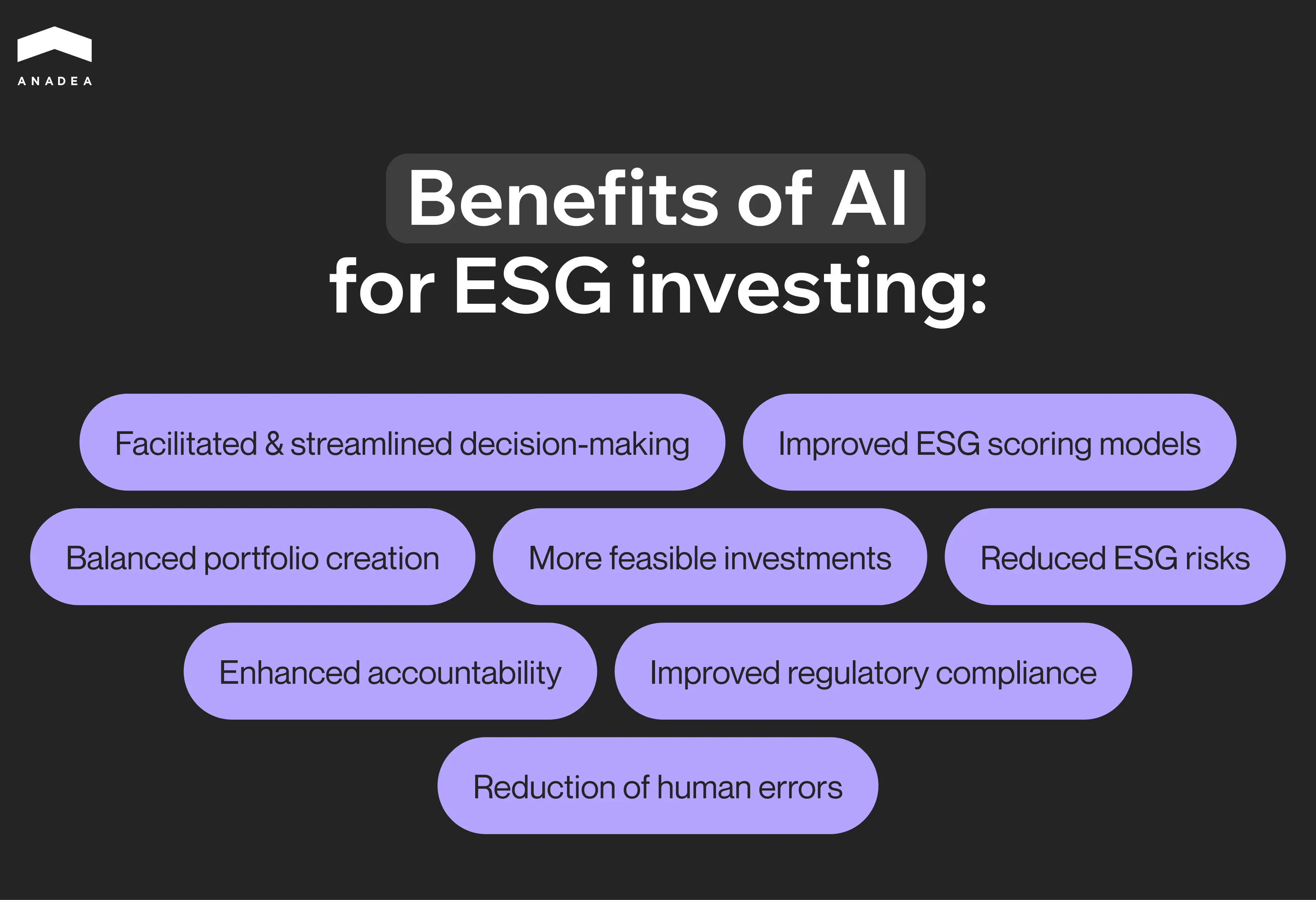 ANADEA

Benefits of AI for ESG investing:

Facilitated & streamlined decision-making

Improved ESG scoring models

Balanced portfolio creation

More feasible investments

Reduced ESG risks

Enhanced accountability

Improved regulatory compliance

Reduction of human errors